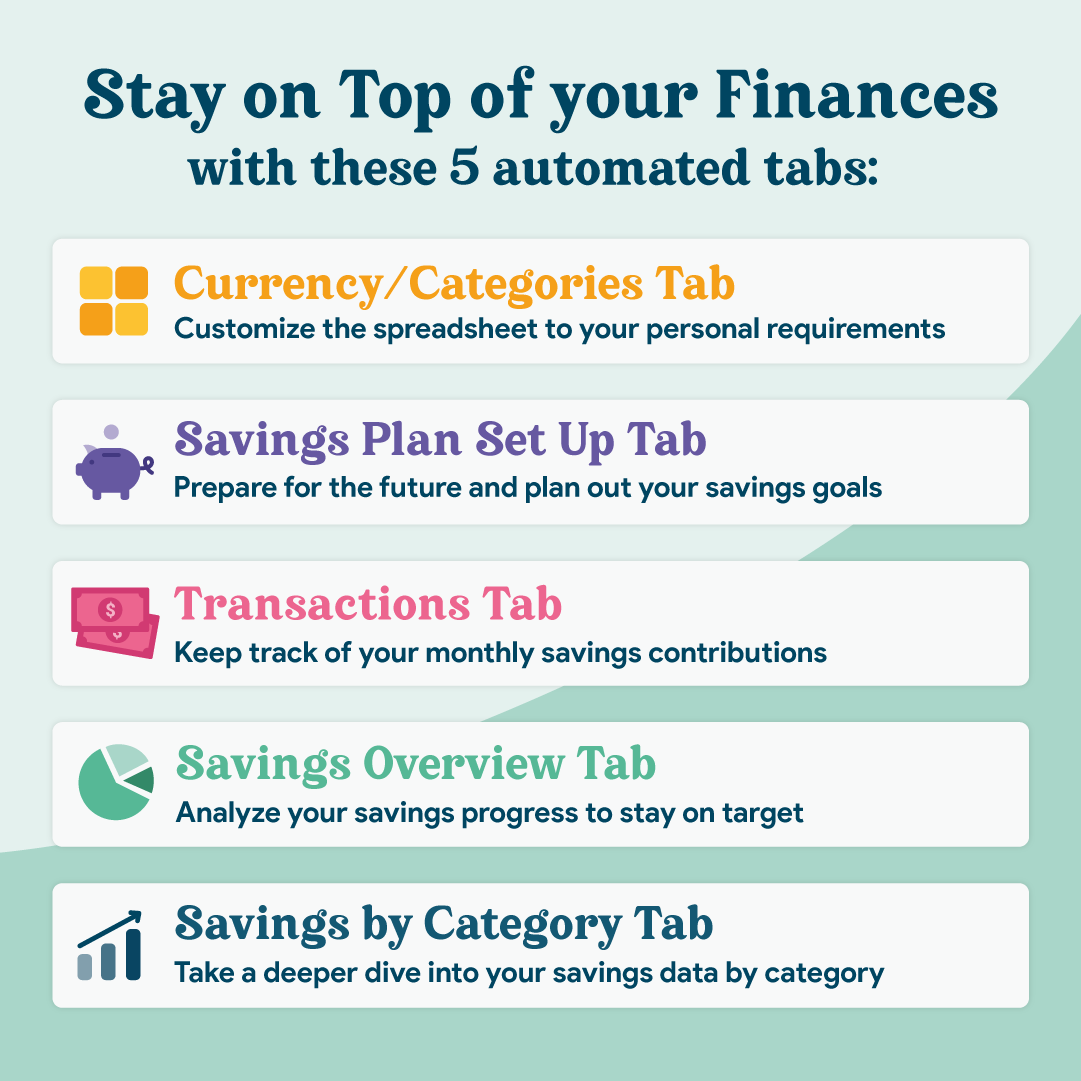 Stay on Top of your Finances
with these 5 automated tabs:

Currency/Categories Tab
Customize the spreadsheet to your personal requirements

Savings Plan Set Up Tab
Prepare for the future and plan out your savings goals

$ $
Transactions Tab
Keep track of your monthly savings contributions

Savings Overview Tab
Analyze your savings progress to stay on target

Savings by Category Tab
Take a deeper dive into your savings data by category